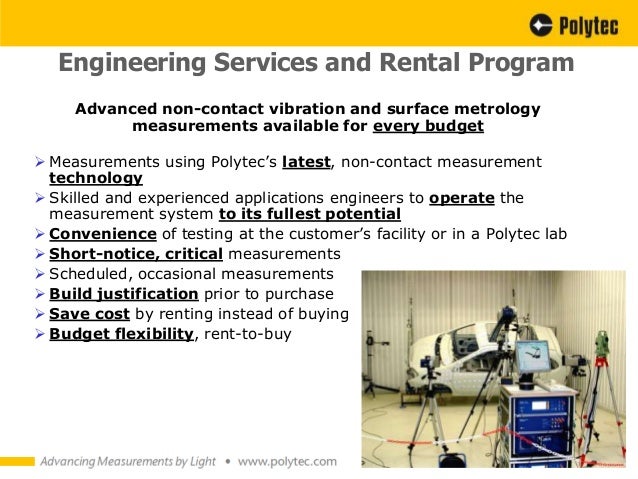 Polytec

Engineering Services and Rental Program

Advanced non-contact vibration and surface metrology measurements available for every budget

➢ Measurements using Polytec's latest, non-contact measurement technology
➢ Skilled and experienced applications engineers to operate the measurement system to its fullest potential
➢ Convenience of testing at the customer's facility or in a Polytec lab
➢ Short-notice, critical measurements
➢ Scheduled, occasional measurements
➢ Build justification prior to purchase
➢ Save cost by renting instead of buying
➢ Budget flexibility, rent-to-buy

Advancing Measurements by Light • www.polytec.com